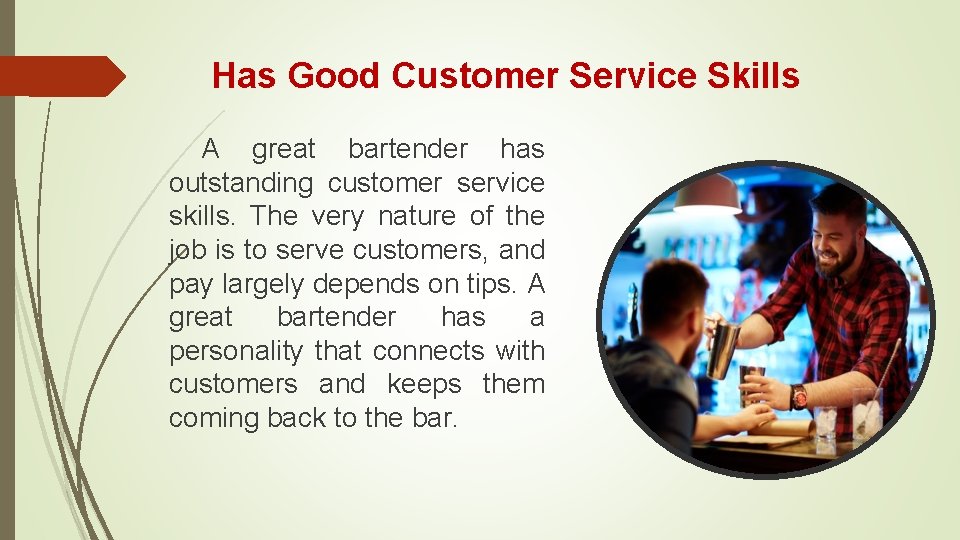 Has Good Customer Service Skills

A great bartender has outstanding customer service skills. The very nature of the job is to serve customers, and pay largely depends on tips. A great bartender has a personality that connects with customers and keeps them coming back to the bar.